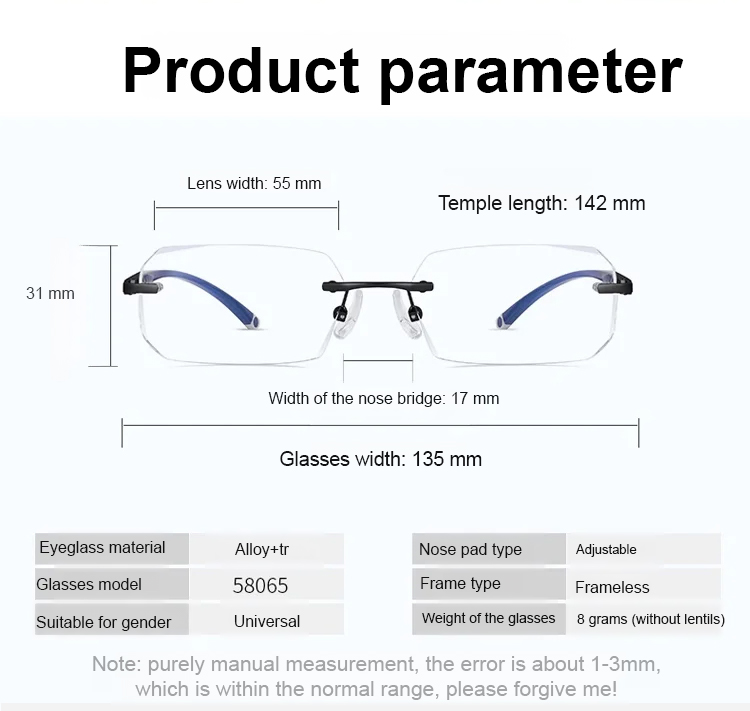 Product parameter

Lens width: 55 mm

Temple length: 142 mm

31 mm

Width of the nose bridge: 17 mm

Glasses width: 135 mm

| Eyeglass material | Alloy+tr |
|---|---|
| Glasses model | 58065 |
| Suitable for gender | Universal |

| Nose pad type | Adjustable |
|---|---|
| Frame type | Frameless |
| Weight of the glasses | 8 grams (without lentils) |

Note: purely manual measurement, the error is about 1-3mm, which is within the normal range, please forgive me!